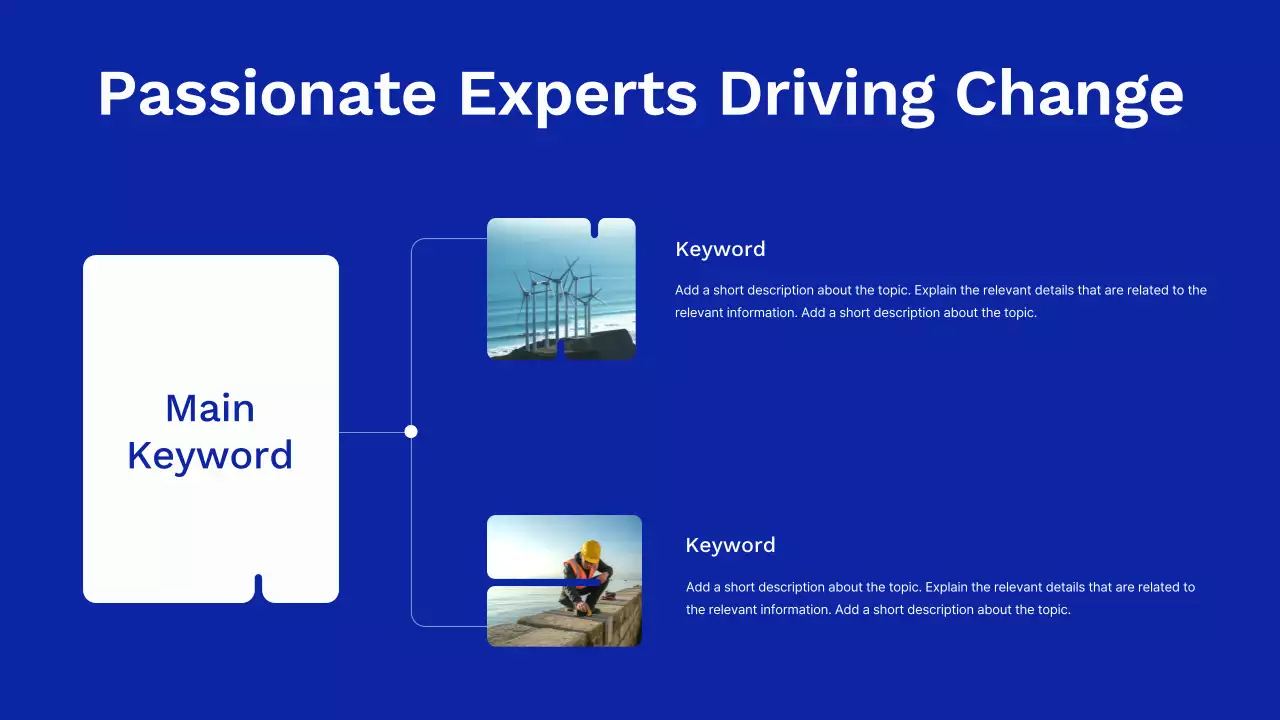 Passionate Experts Driving Change

Main Keyword

Keyword

Add a short description about the topic. Explain the relevant details that are related to the relevant information. Add a short description about the topic.

Keyword

Add a short description about the topic. Explain the relevant details that are related to the relevant information. Add a short description about the topic.